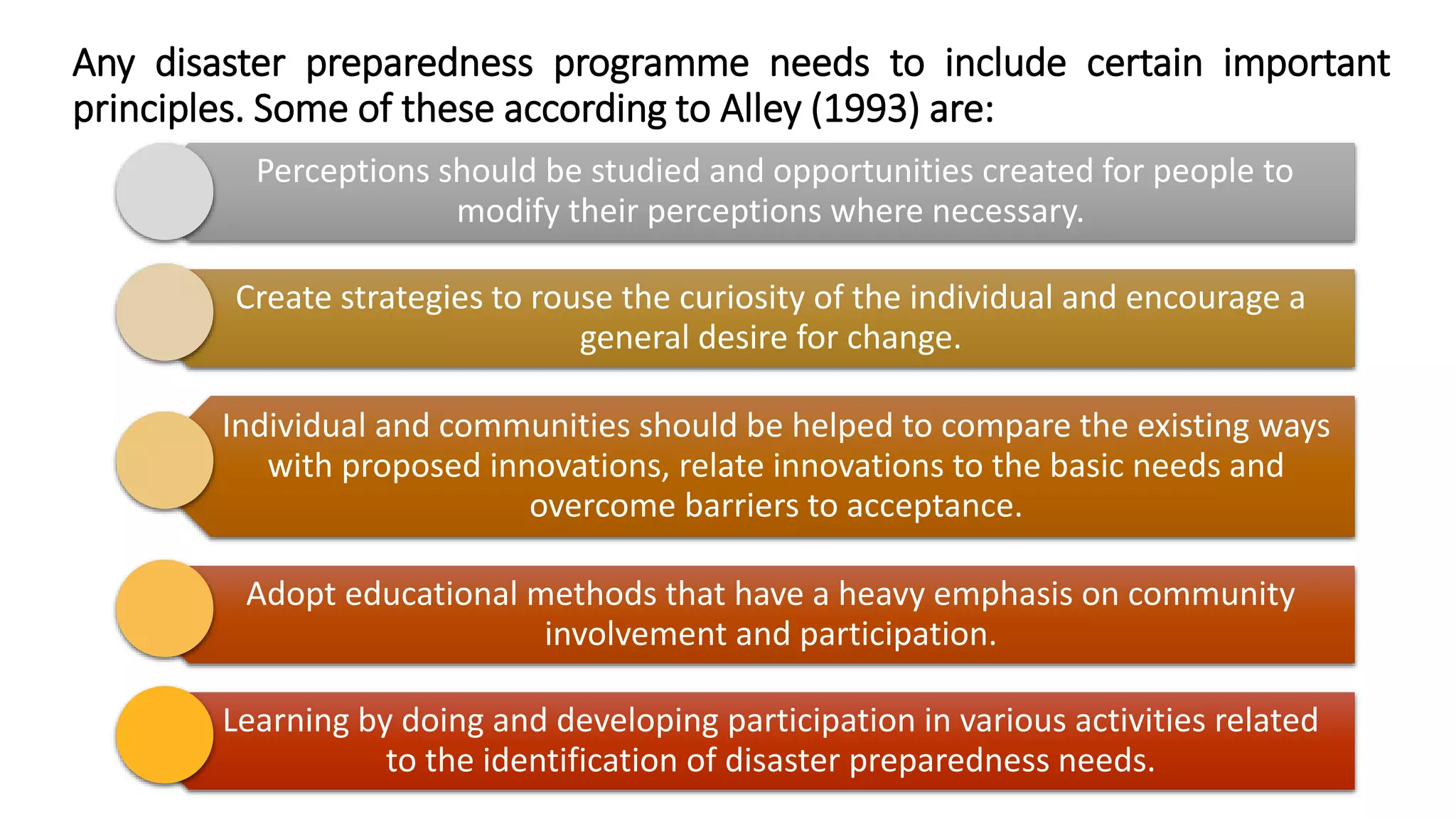 Any disaster preparedness programme needs to include certain important principles. Some of these according to Alley (1993) are:

Perceptions should be studied and opportunities created for people to modify their perceptions where necessary.

Create strategies to rouse the curiosity of the individual and encourage a general desire for change.

Individual and communities should be helped to compare the existing ways with proposed innovations, relate innovations to the basic needs and overcome barriers to acceptance.

Adopt educational methods that have a heavy emphasis on community involvement and participation.

Learning by doing and developing participation in various activities related to the identification of disaster preparedness needs.